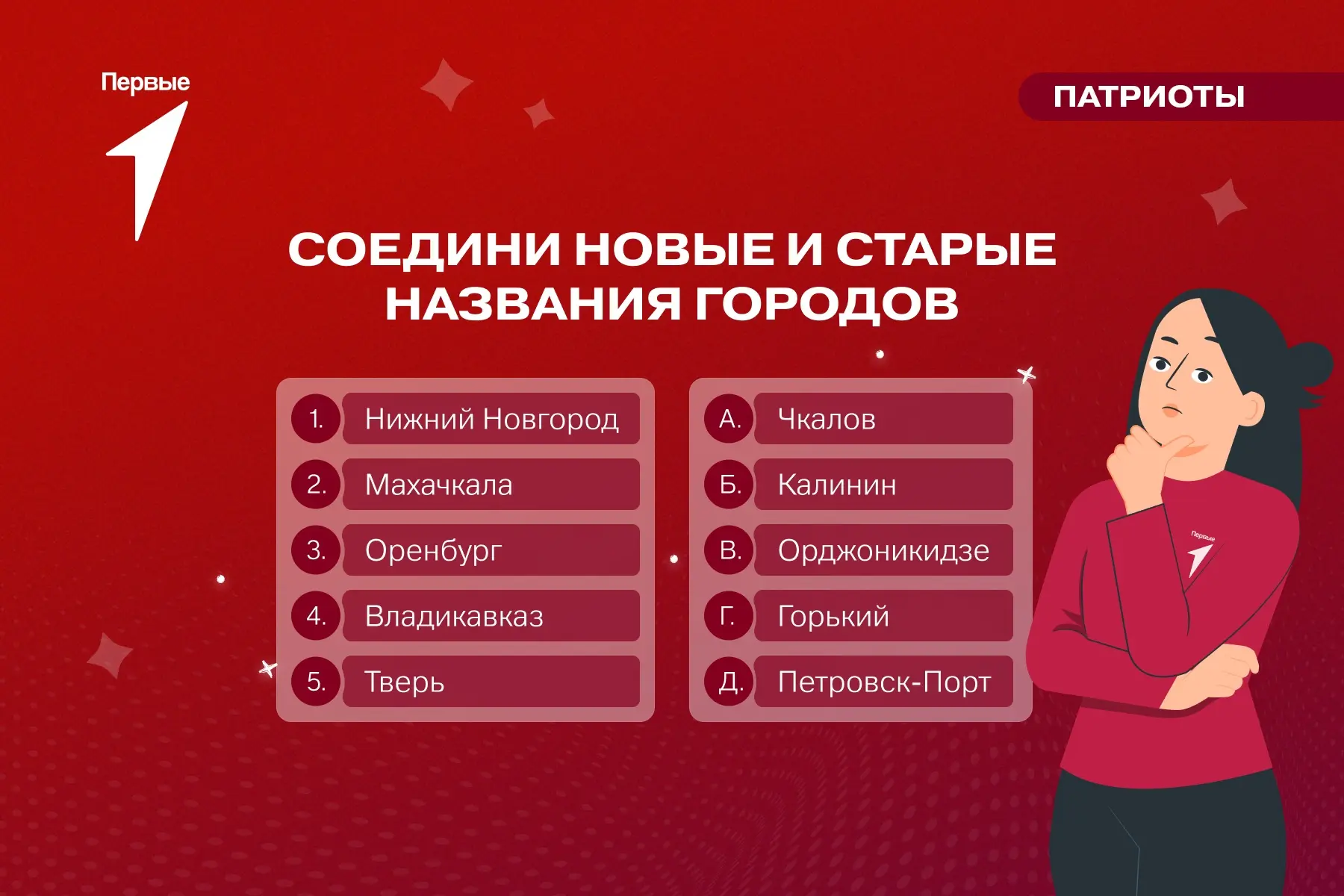 Первые

ПАТРИОТЫ

СОЕДИНИ НОВЫЕ И СТАРЫЕ НАЗВАНИЯ ГОРОДОВ

1. Нижний Новгород
2. Махачкала
3. Оренбург
4. Владикавказ
5. Тверь

А. Чкалов
Б. Калинин
В. Орджоникидзе
Г. Горький
Д. Петровск-Порт

Первые